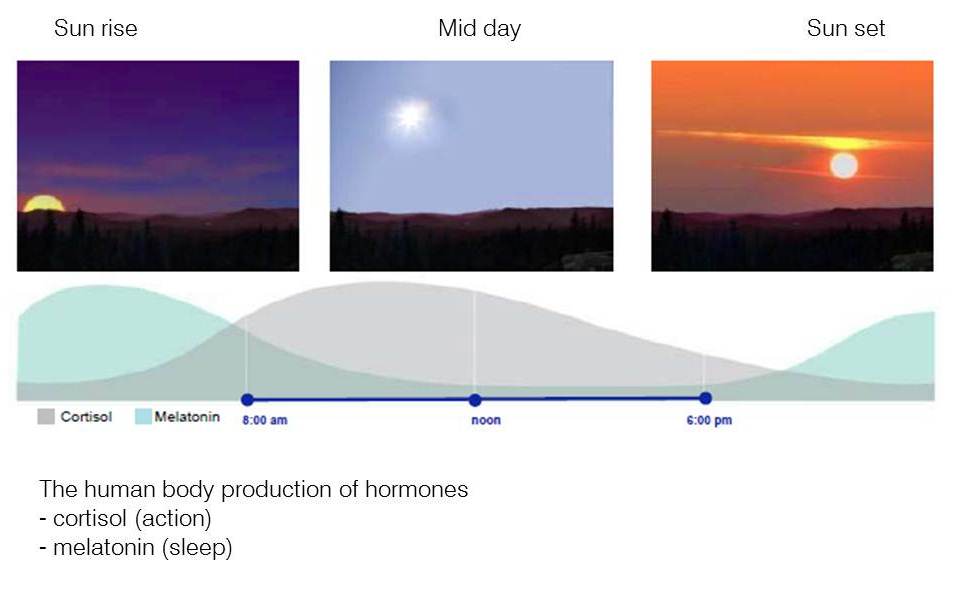 Sun rise

Mid day

Sun set

Cortisol Melatonin

8:00 am

noon

6:00 pm

The human body production of hormones
- cortisol (action)
- melatonin (sleep)